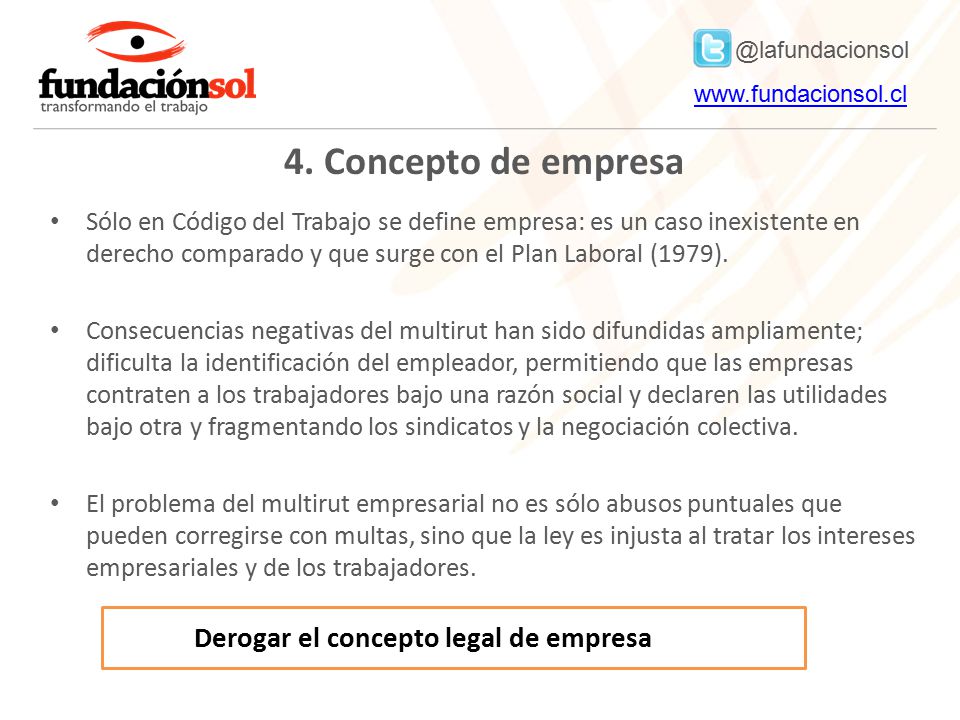 fundaciónsol
transformando el trabajo

@lafundacionsol
www.fundacionsol.cl

4. Concepto de empresa

• Sólo en Código del Trabajo se define empresa: es un caso inexistente en derecho comparado y que surge con el Plan Laboral (1979).

• Consecuencias negativas del multirut han sido difundidas ampliamente; dificulta la identificación del empleador, permitiendo que las empresas contraten a los trabajadores bajo una razón social y declaren las utilidades bajo otra y fragmentando los sindicatos y la negociación colectiva.

• El problema del multirut empresarial no es sólo abusos puntuales que pueden corregirse con multas, sino que la ley es injusta al tratar los intereses empresariales y de los trabajadores.

Derogar el concepto legal de empresa